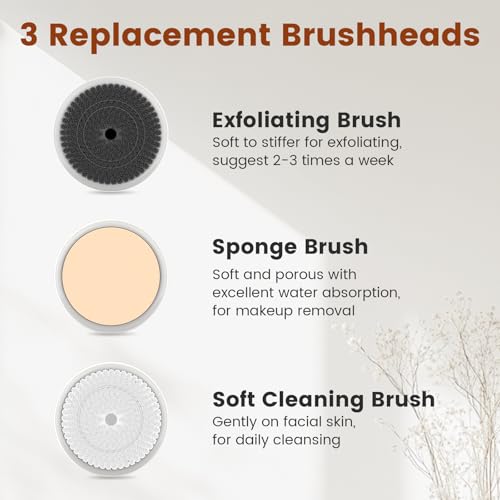 3 Replacement Brushheads

Exfoliating Brush
Soft to stiffer for exfoliating, suggest 2-3 times a week

Sponge Brush
Soft and porous with excellent water absorption, for makeup removal

Soft Cleaning Brush
Gently on facial skin, for daily cleansing